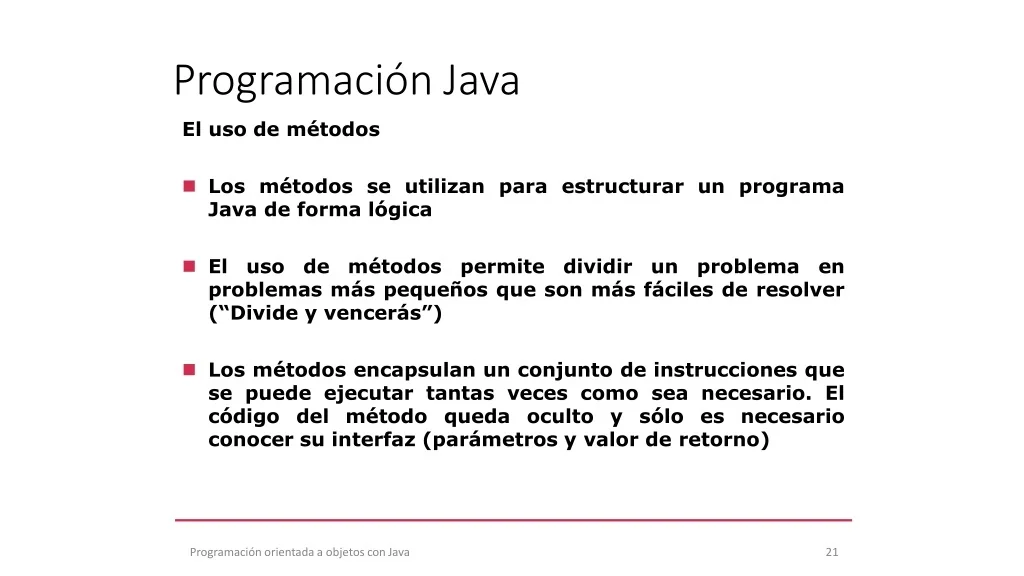 Programación Java

El uso de métodos

Los métodos se utilizan para estructurar un programa Java de forma lógica

El uso de métodos permite dividir un problema en problemas más pequeños que son más fáciles de resolver (“Divide y vencerás”)

Los métodos encapsulan un conjunto de instrucciones que se puede ejecutar tantas veces como sea necesario. El código del método queda oculto y sólo es necesario conocer su interfaz (parámetros y valor de retorno)

Programación orientada a objetos con Java

21